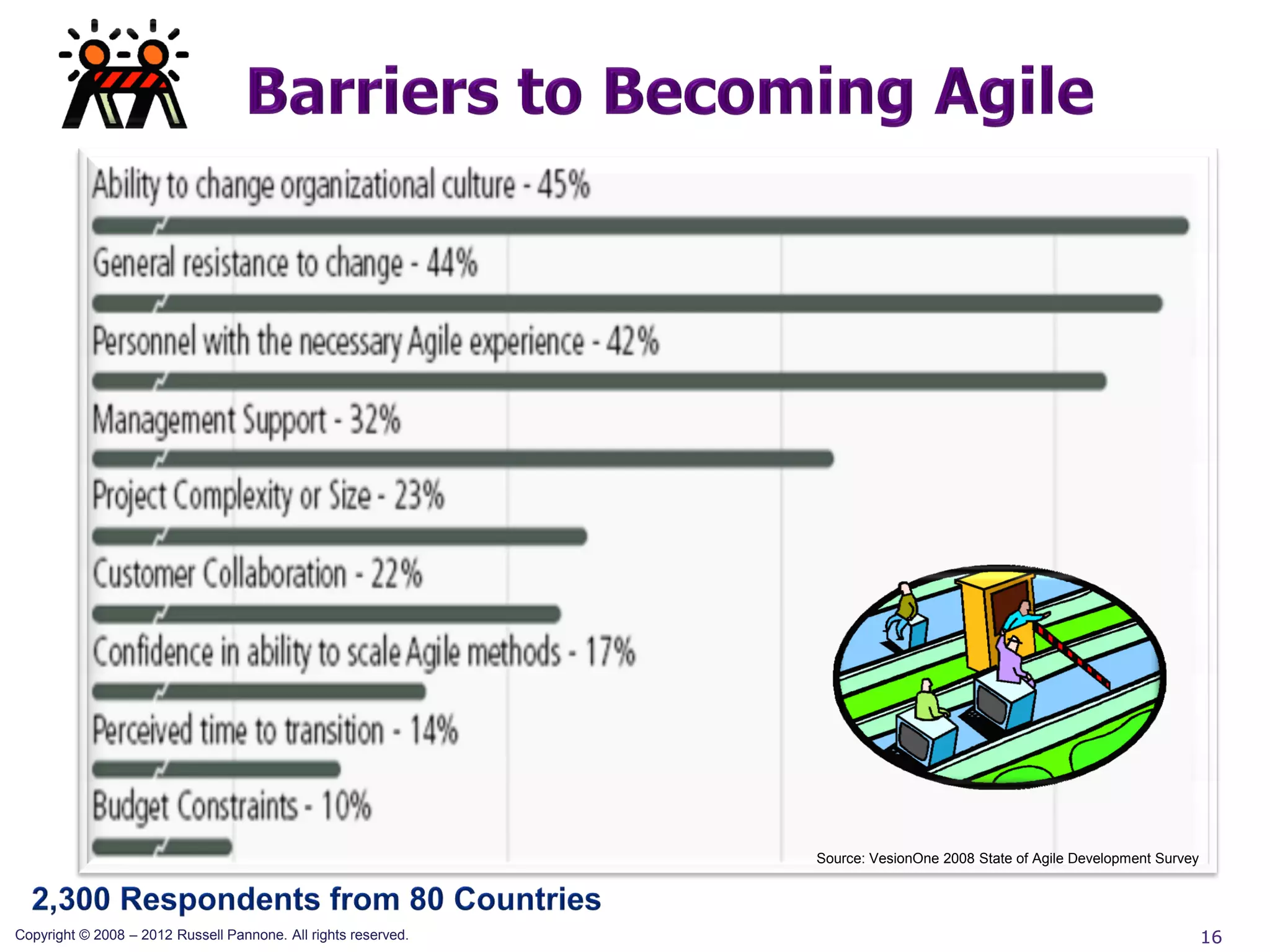 Barriers to Becoming Agile

Ability to change organizational culture - 45%

General resistance to change - 44%

Personnel with the necessary Agile experience - 42%

Management Support - 32%

Project Complexity or Size - 23%

Customer Collaboration - 22%

Confidence in ability to scale Agile methods - 17%

Perceived time to transition - 14%

Budget Constraints - 10%

Source: VesionOne 2008 State of Agile Development Survey

2,300 Respondents from 80 Countries

Copyright © 2008 – 2012 Russell Pannone. All rights reserved.

16